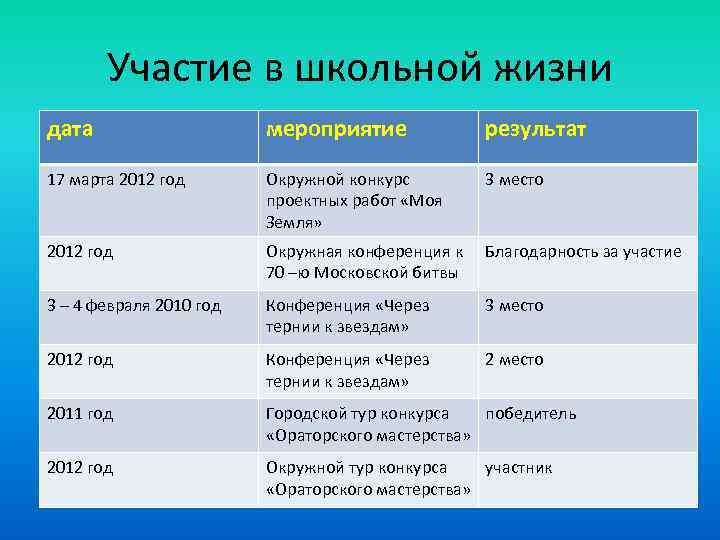 Участие в школьной жизни

| дата | мероприятие | результат |
|---|---|---|
| 17 марта 2012 год | Окружной конкурс проектных работ «Моя Земля» | 3 место |
| 2012 год | Окружная конференция к 70 –ю Московской битвы | Благодарность за участие |
| 3 – 4 февраля 2010 год | Конференция «Через тернии к звездам» | 3 место |
| 2012 год | Конференция «Через тернии к звездам» | 2 место |
| 2011 год | Городской тур конкурса «Ораторского мастерства» | победитель |
| 2012 год | Окружной тур конкурса «Ораторского мастерства» | участник |